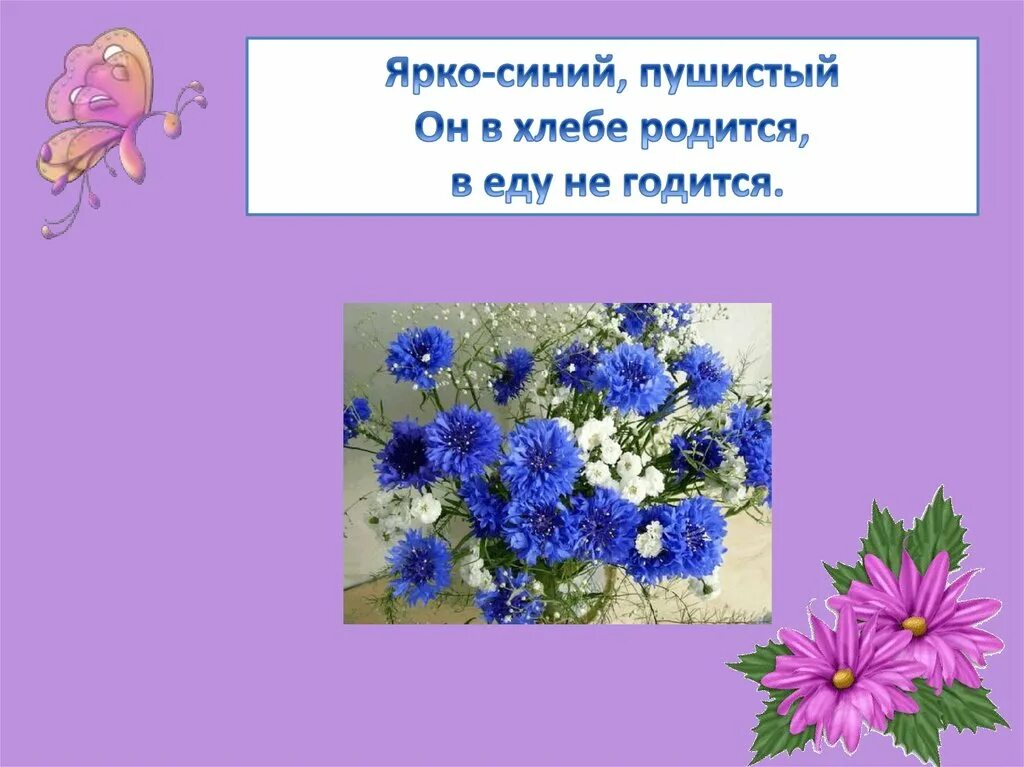 Ярко-синий, пушистый
Он в хлебе родится,
в еду не годится.